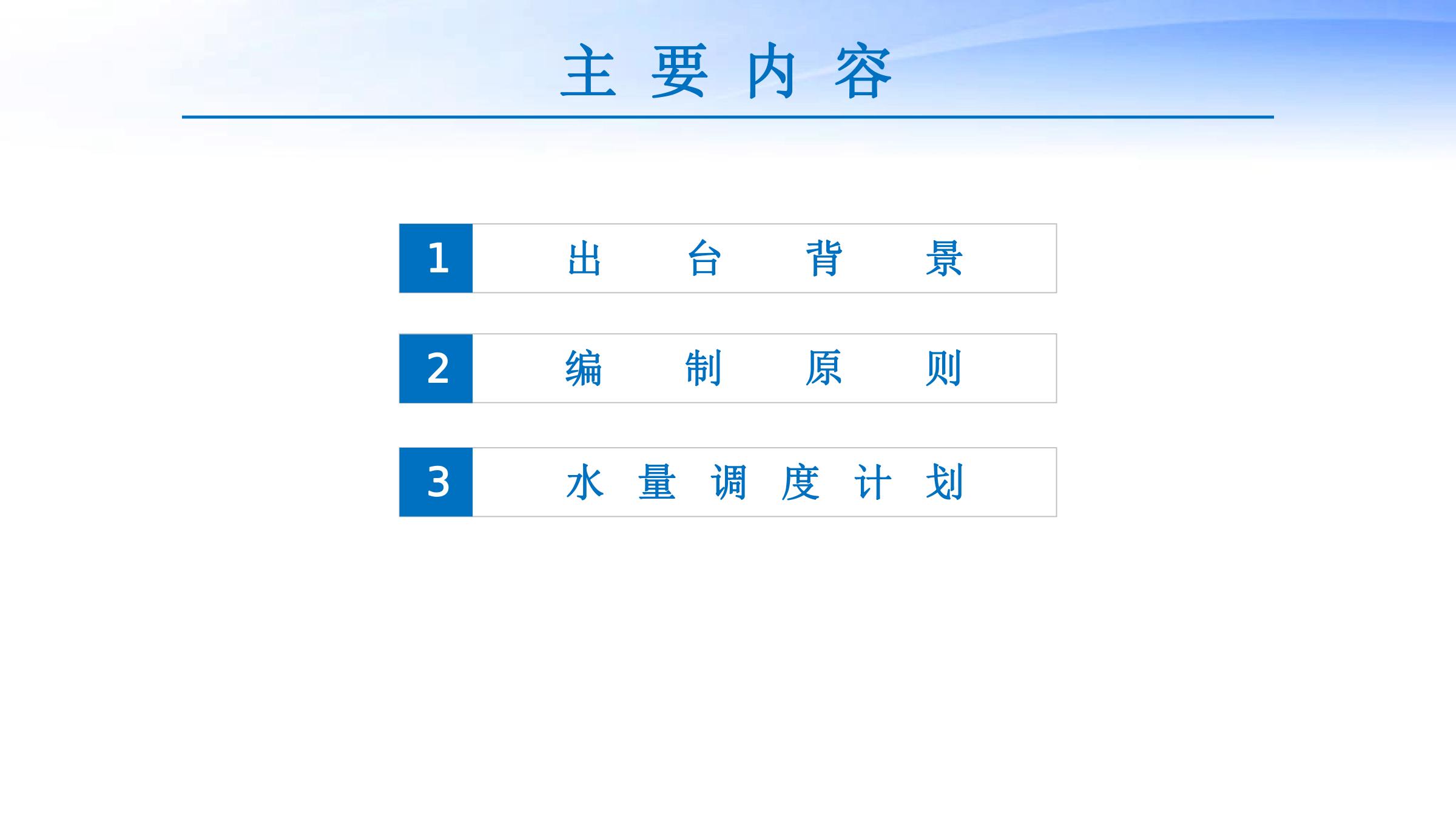 主要内容

1 出台背景

2 编制原则

3 水量调度计划